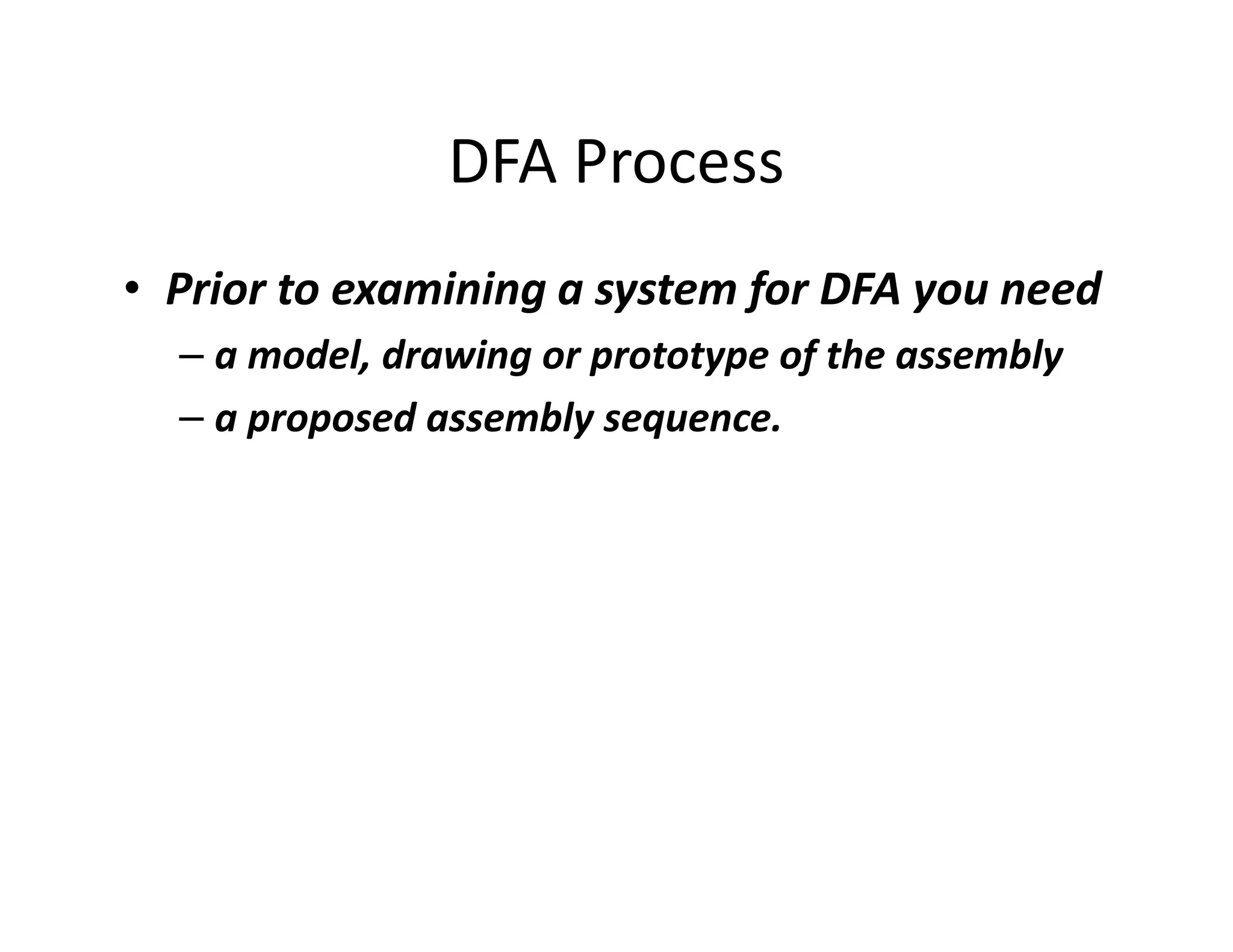 DFA Process

• Prior to examining a system for DFA you need

– a model, drawing or prototype of the assembly

– a proposed assembly sequence.